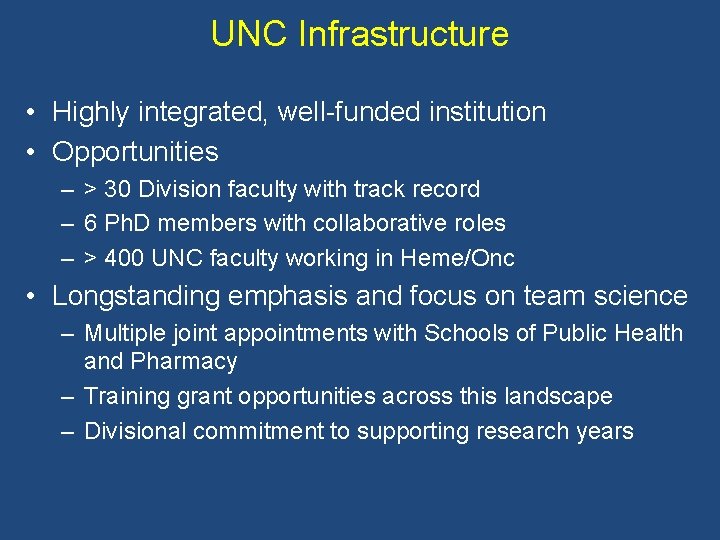 UNC Infrastructure

• Highly integrated, well-funded institution
• Opportunities
– > 30 Division faculty with track record
– 6 PhD members with collaborative roles
– > 400 UNC faculty working in Heme/Onc
• Longstanding emphasis and focus on team science
– Multiple joint appointments with Schools of Public Health and Pharmacy
– Training grant opportunities across this landscape
– Divisional commitment to supporting research years